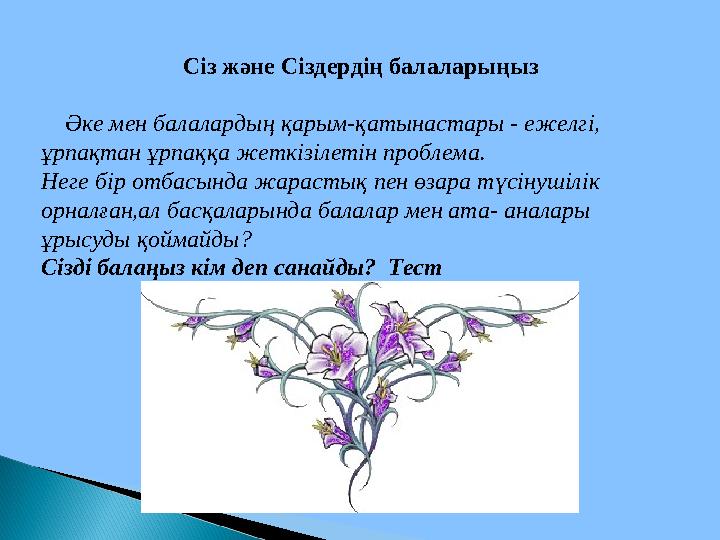 Сіз және Сіздердің балаларыңыз

Әке мен балалардың қарым-қатынастары - ежелгі, ұрпақтан ұрпаққа жеткізілетін проблема.
Неге бір отбасында жарастық пен өзара түсінушілік орналған,ал басқаларында балалар мен ата- аналары ұрысуды қоймайды?
Сізді балаңыз кім деп санайды? Тест